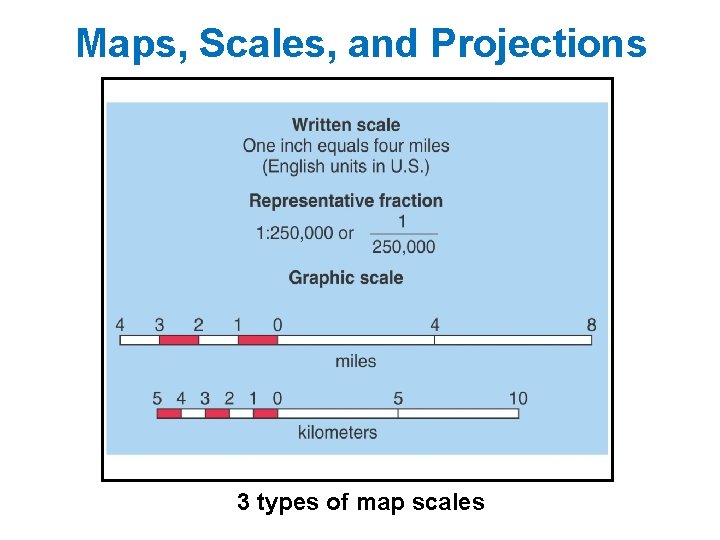 Maps, Scales, and Projections

Written scale
One inch equals four miles
(English units in U.S.)

Representative fraction
1:250,000 or $\frac{1}{250,000}$

Graphic scale

4 3 2 1 0 4 8
miles

5 4 3 2 1 0 5 10
kilometers

3 types of map scales